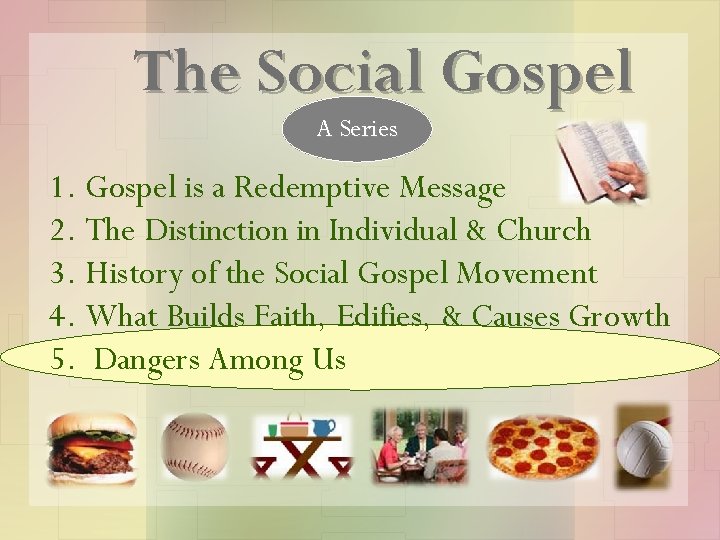 The Social Gospel

A Series

1. Gospel is a Redemptive Message
2. The Distinction in Individual & Church
3. History of the Social Gospel Movement
4. What Builds Faith, Edifies, & Causes Growth
5. Dangers Among Us